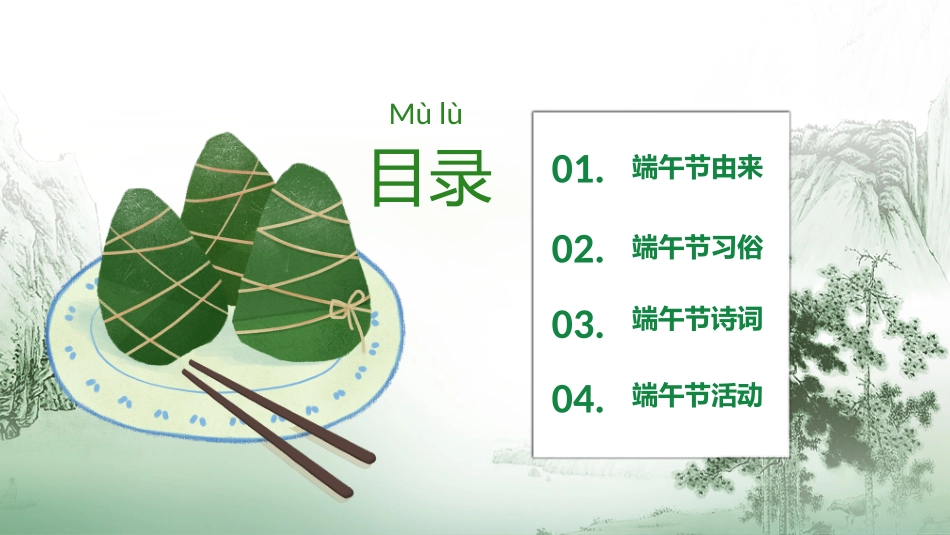 Mù lù
目录

01. 端午节由来
02. 端午节习俗
03. 端午节诗词
04. 端午节活动